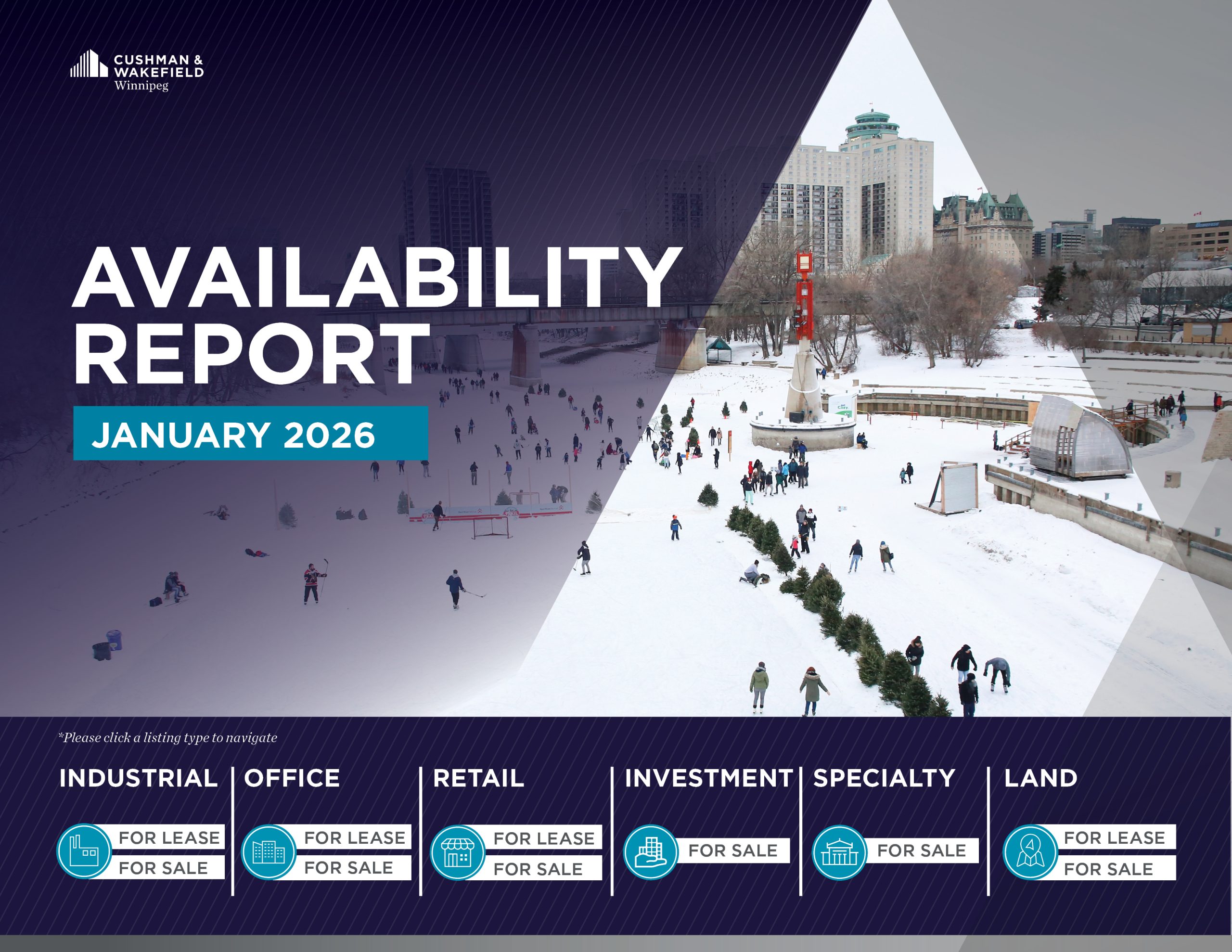 CUSHMAN & WAKEFIELD
Winnipeg

AVAILABILITY REPORT

JANUARY 2026

*Please click a listing type to navigate

INDUSTRIAL
FOR LEASE
FOR SALE

OFFICE
FOR LEASE
FOR SALE

RETAIL
FOR LEASE
FOR SALE

INVESTMENT
FOR SALE

SPECIALTY
FOR SALE

LAND
FOR LEASE
FOR SALE